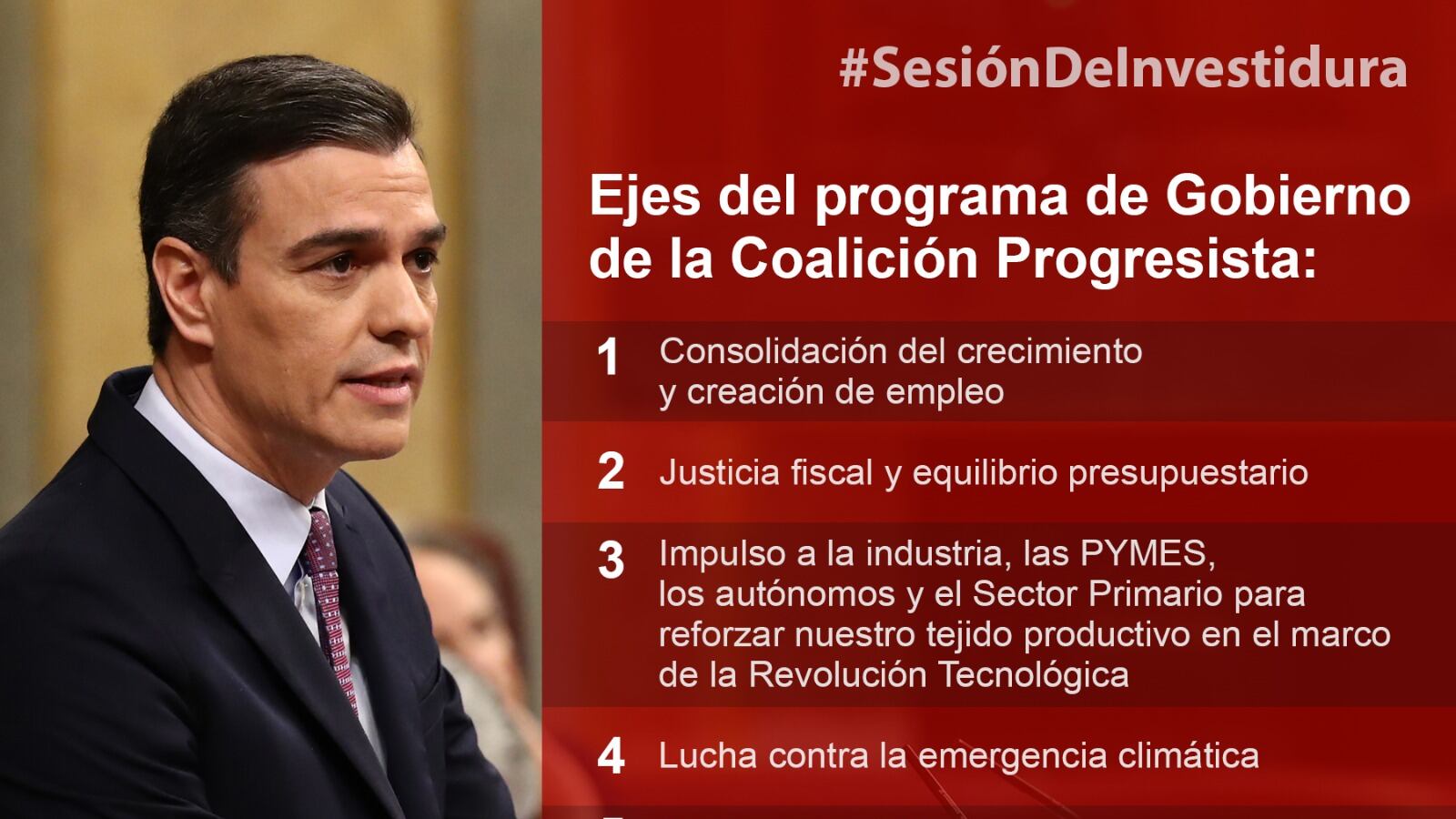 #SesiónDeInvestidura

Ejes del programa de Gobierno de la Coalición Progresista:

1 Consolidación del crecimiento y creación de empleo

2 Justicia fiscal y equilibrio presupuestario

3 Impulso a la industria, las PYMES, los autónomos y el Sector Primario para reforzar nuestro tejido productivo en el marco de la Revolución Tecnológica

4 Lucha contra la emergencia climática